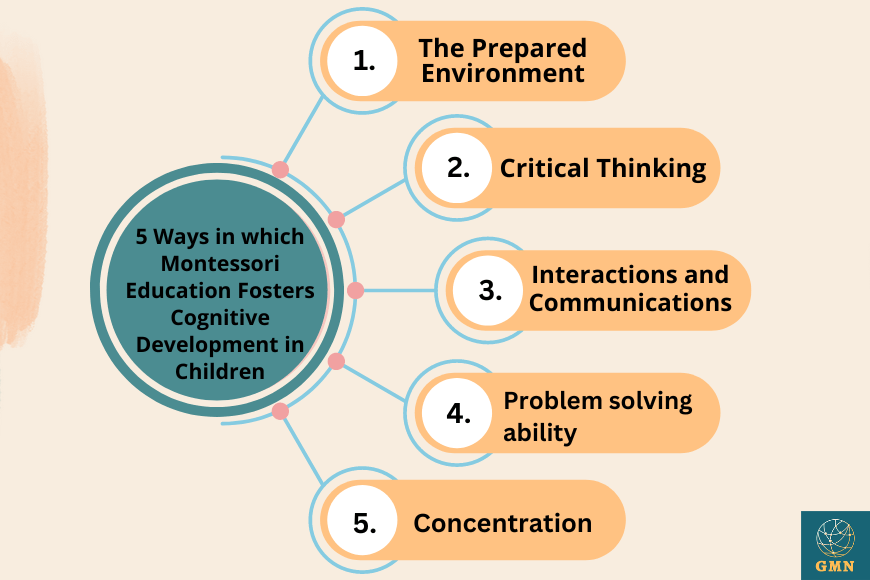 5 Ways in which Montessori Education Fosters Cognitive Development in Children

1. The Prepared Environment

2. Critical Thinking

3. Interactions and Communications

4. Problem solving ability

5. Concentration

GMN